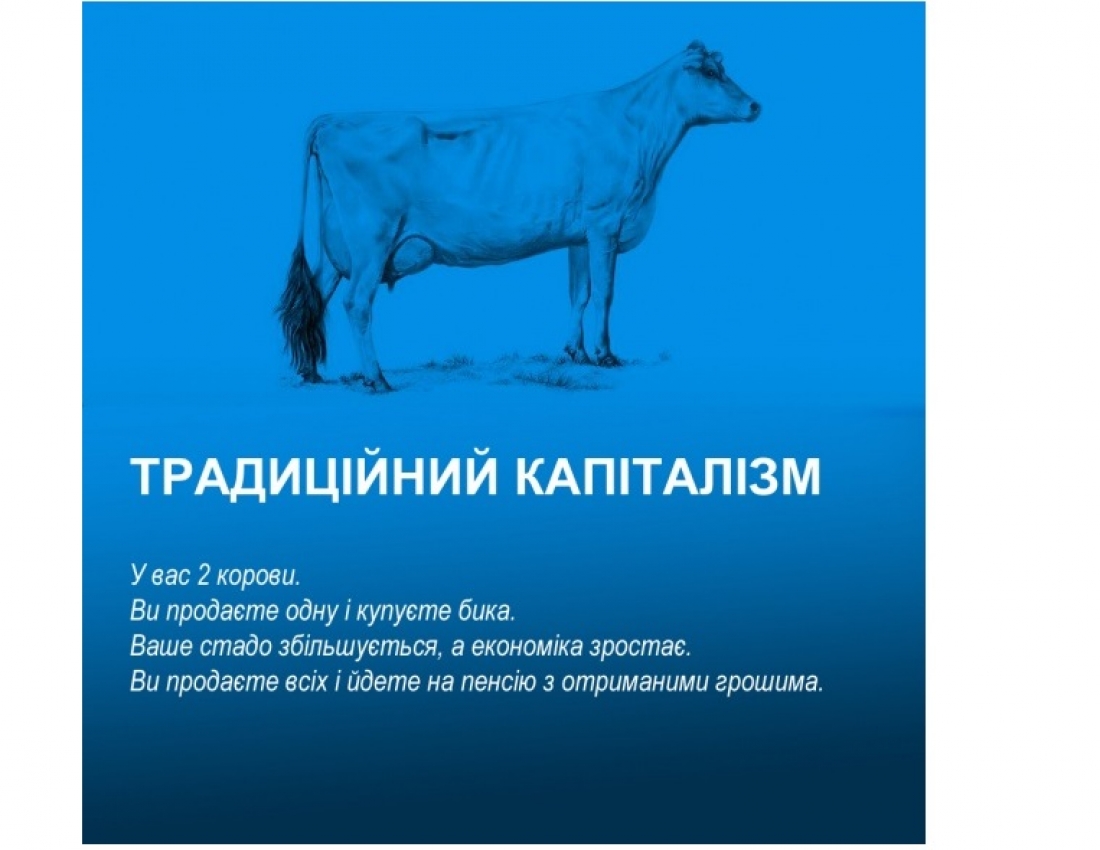 ТРАДИЦІЙНИЙ КАПІТАЛІЗМ

У вас 2 корови.
Ви продаєте одну і купуєте бика.
Ваше стадо збільшується, а економіка зростає.
Ви продаєте всіх і йдете на пенсію з отриманими грошима.